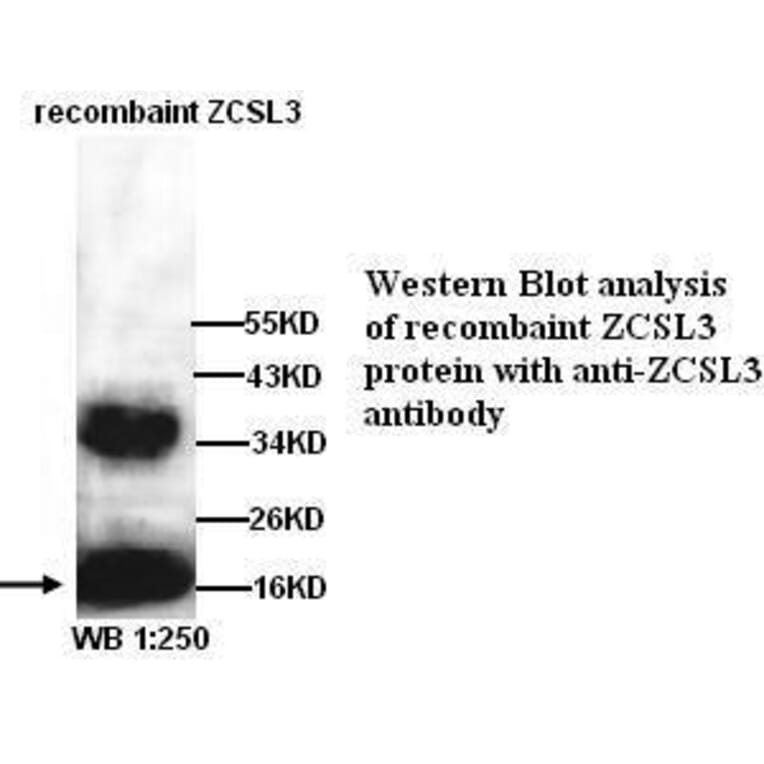 recombaint ZCSL3

55KD
43KD
34KD
26KD
16KD

WB 1:250

Western Blot analysis of recombaint ZCSL3 protein with anti-ZCSL3 antibody